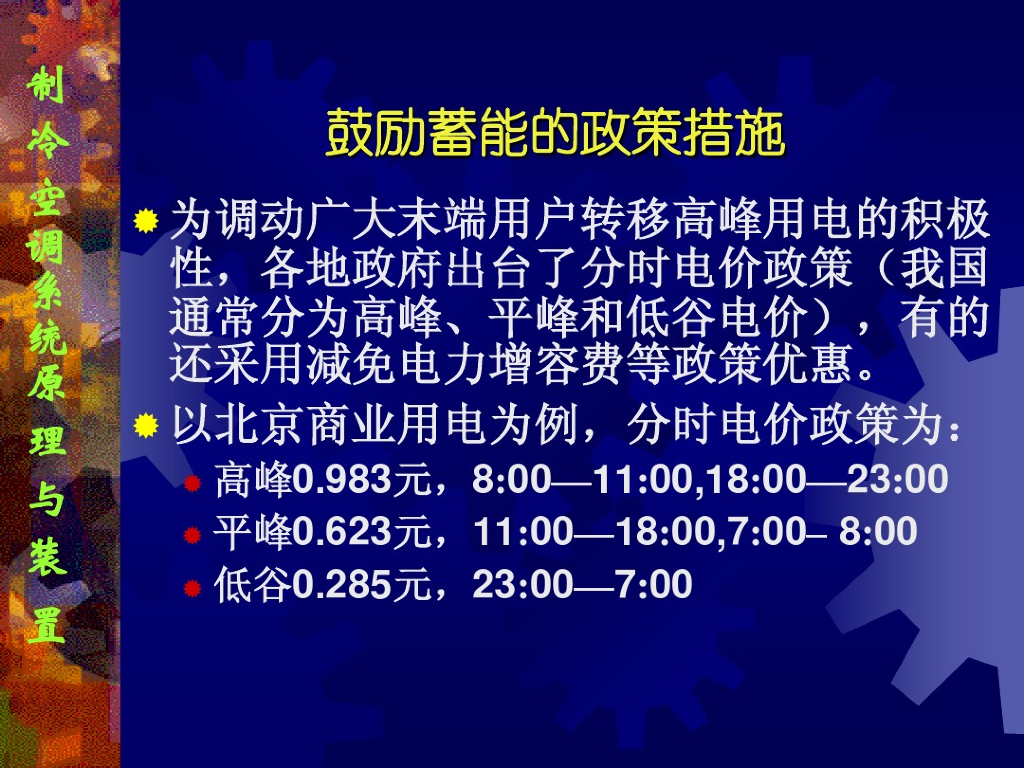 制冷空调系统原理与装置

鼓励蓄能的政策措施

为调动广大末端用户转移高峰用电的积极性，各地政府出台了分时电价政策（我国通常分为高峰、平峰和低谷电价），有的还采用减免电力增容费等政策优惠。

以北京商业用电为例，分时电价政策为：

高峰0.983元，8:00—11:00,18:00—23:00

平峰0.623元，11:00—18:00,7:00– 8:00

低谷0.285元，23:00—7:00